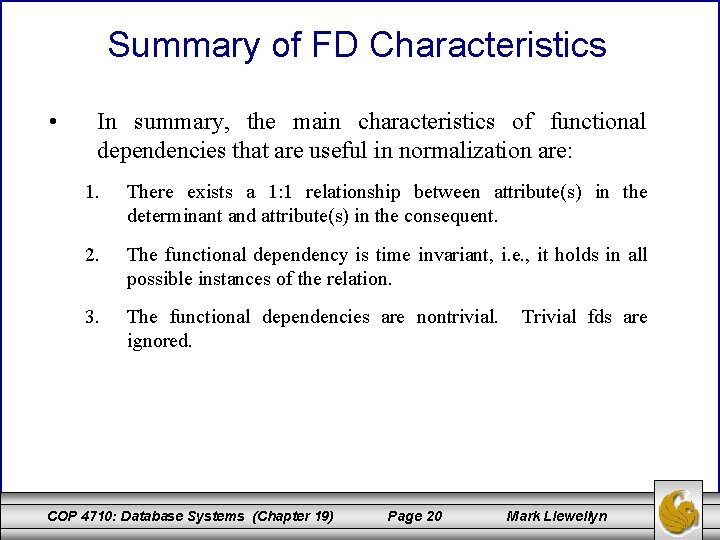 Summary of FD Characteristics

• In summary, the main characteristics of functional dependencies that are useful in normalization are:

1. There exists a 1:1 relationship between attribute(s) in the determinant and attribute(s) in the consequent.

2. The functional dependency is time invariant, i.e., it holds in all possible instances of the relation.

3. The functional dependencies are nontrivial. Trivial fds are ignored.

COP 4710: Database Systems (Chapter 19) Page 20 Mark Llewellyn